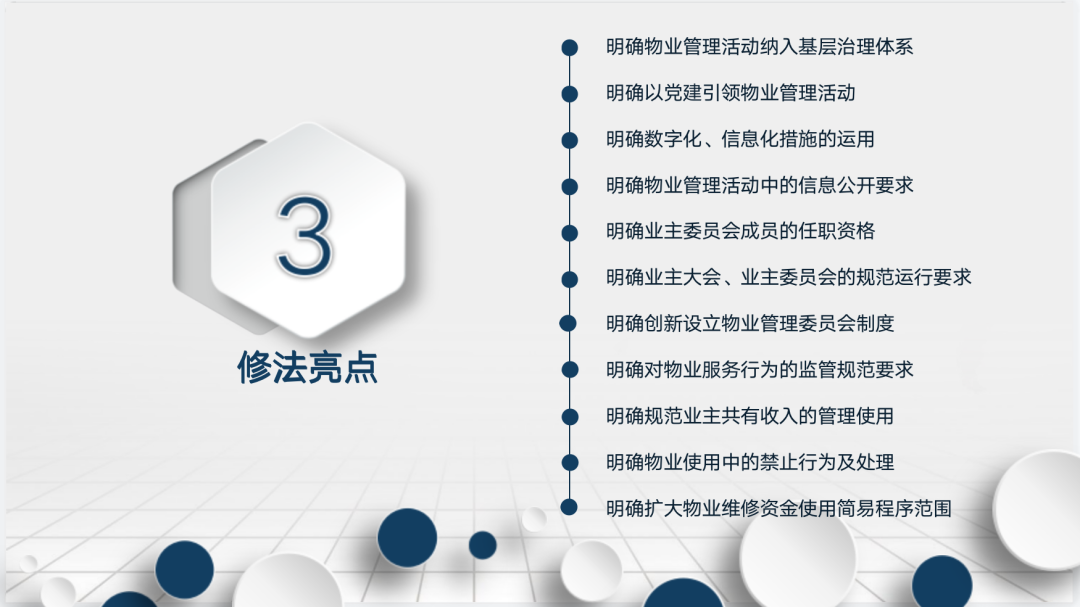 3

修法亮点

明确物业管理活动纳入基层治理体系

明确以党建引领物业管理活动

明确数字化、信息化措施的运用

明确物业管理活动中的信息公开要求

明确业主委员会成员的任职资格

明确业主大会、业主委员会的规范运行要求

明确创新设立物业管理委员会制度

明确对物业服务行为的监管规范要求

明确规范业主共有收入的管理使用

明确物业使用中的禁止行为及处理

明确扩大物业维修资金使用简易程序范围